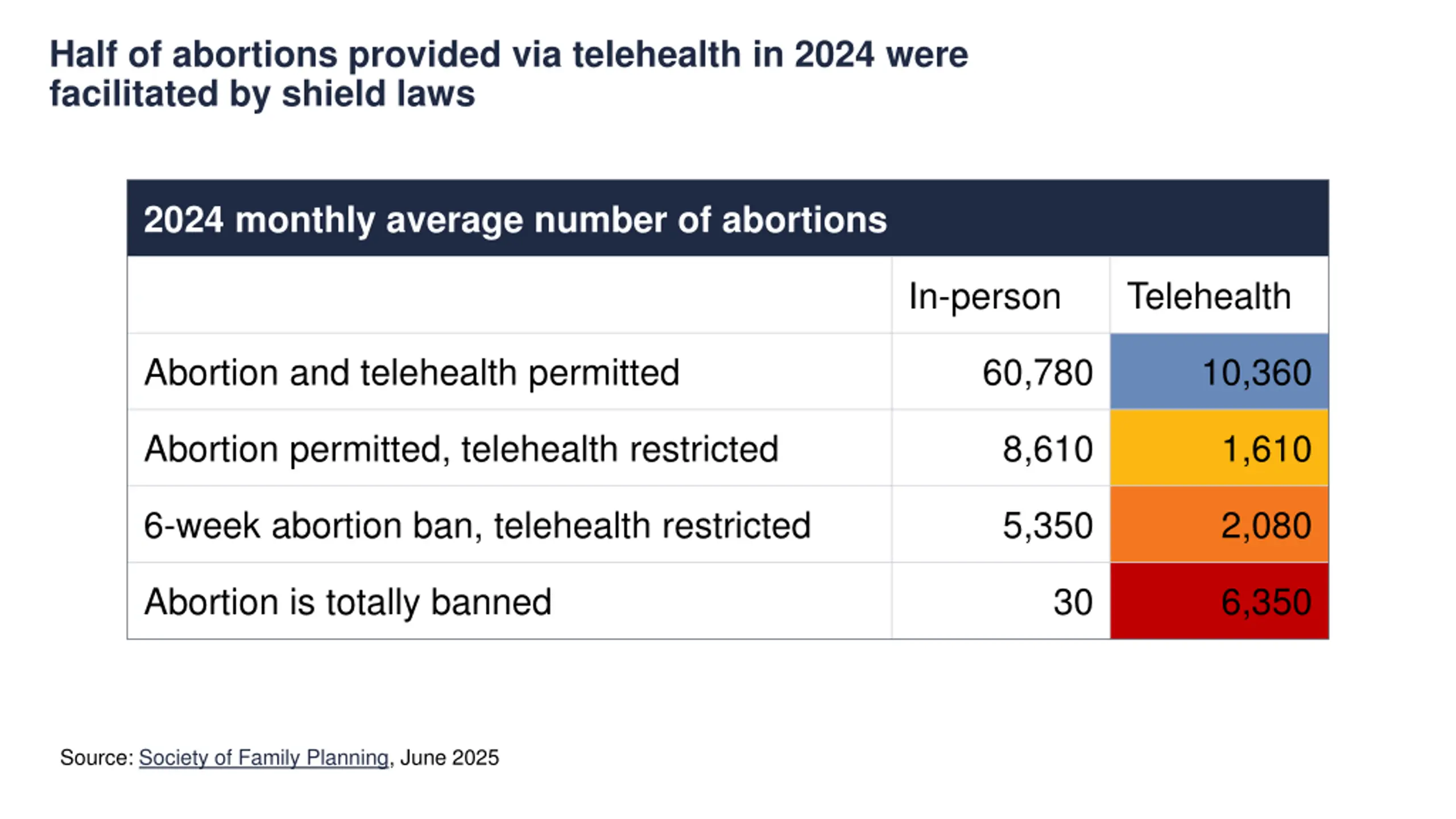 Half of abortions provided via telehealth in 2024 were facilitated by shield laws

2024 monthly average number of abortions

| | In-person | Telehealth |
|---|---|---|
| Abortion and telehealth permitted | 60,780 | 10,360 |
| Abortion permitted, telehealth restricted | 8,610 | 1,610 |
| 6-week abortion ban, telehealth restricted | 5,350 | 2,080 |
| Abortion is totally banned | 30 | 6,350 |

Source: Society of Family Planning, June 2025